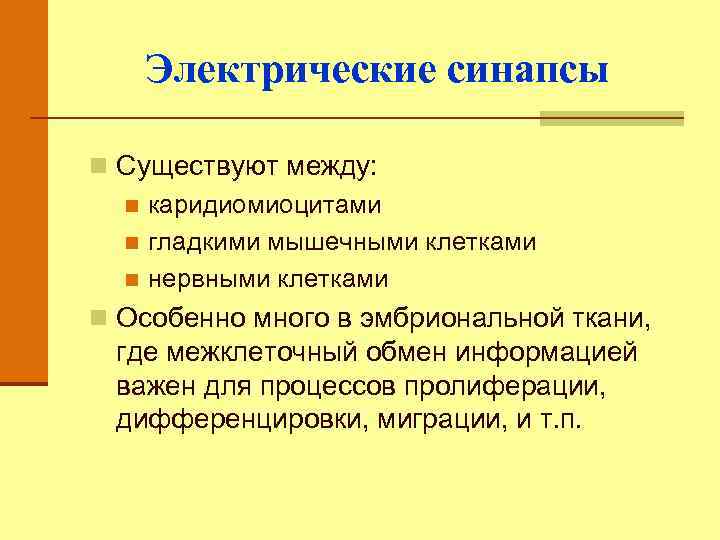 Электрические синапсы

Существуют между:

каридиомиоцитами

гладкими мышечными клетками

нервными клетками

Особенно много в эмбриональной ткани, где межклеточный обмен информацией важен для процессов пролиферации, дифференцировки, миграции, и т.п.